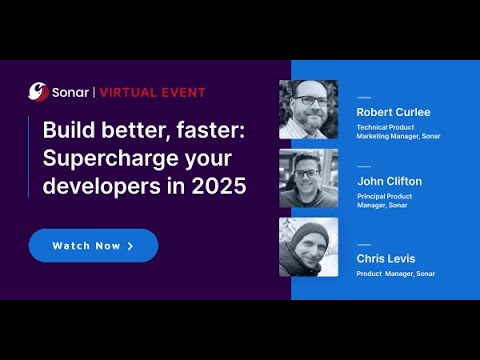 Sonar | VIRTUAL EVENT

Build better, faster: Supercharge your developers in 2025

Watch Now >

Robert Curlee
Technical Product Marketing Manager, Sonar

John Clifton
Principal Product Manager, Sonar

Chris Levis
Product Manager, Sonar